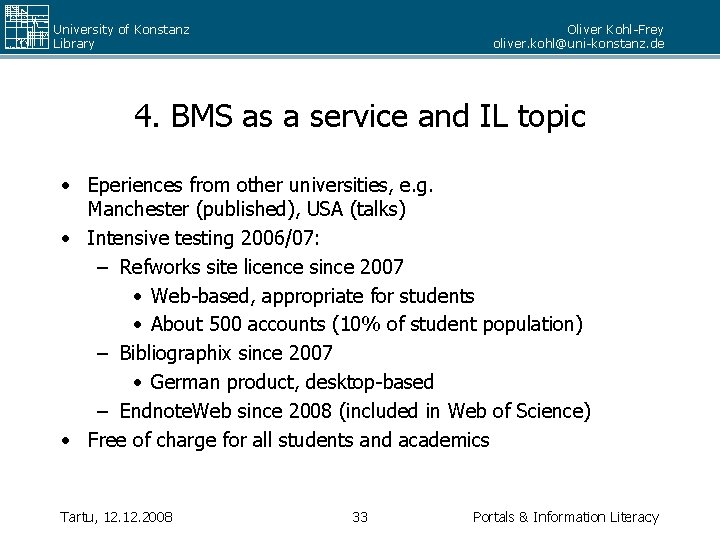 University of Konstanz
Library

Oliver Kohl-Frey
oliver.kohl@uni-konstanz.de

4. BMS as a service and IL topic

• Eperiences from other universities, e.g. Manchester (published), USA (talks)
• Intensive testing 2006/07:
– Refworks site licence since 2007
• Web-based, appropriate for students
• About 500 accounts (10% of student population)
– Bibliographix since 2007
• German product, desktop-based
– EndnoteWeb since 2008 (included in Web of Science)
• Free of charge for all students and academics

Tartu, 12.12.2008

33

Portals & Information Literacy